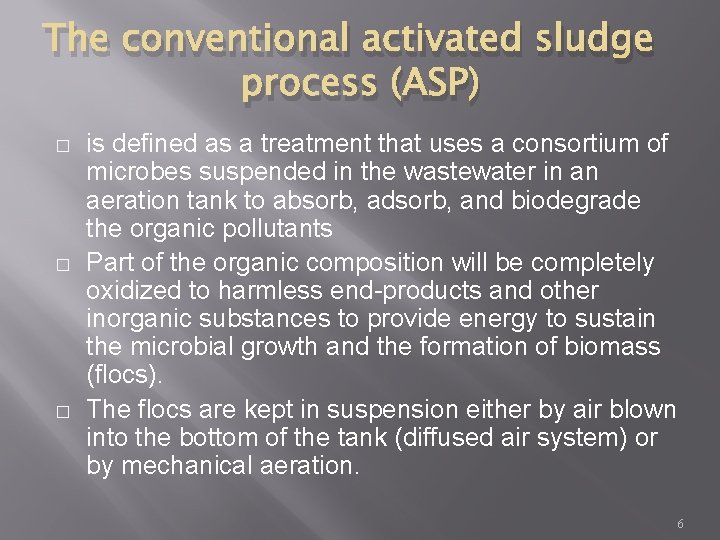 The conventional activated sludge process (ASP)

□ is defined as a treatment that uses a consortium of microbes suspended in the wastewater in an aeration tank to absorb, adsorb, and biodegrade the organic pollutants

□ Part of the organic composition will be completely oxidized to harmless end-products and other inorganic substances to provide energy to sustain the microbial growth and the formation of biomass (flocs).

□ The flocs are kept in suspension either by air blown into the bottom of the tank (diffused air system) or by mechanical aeration.

6